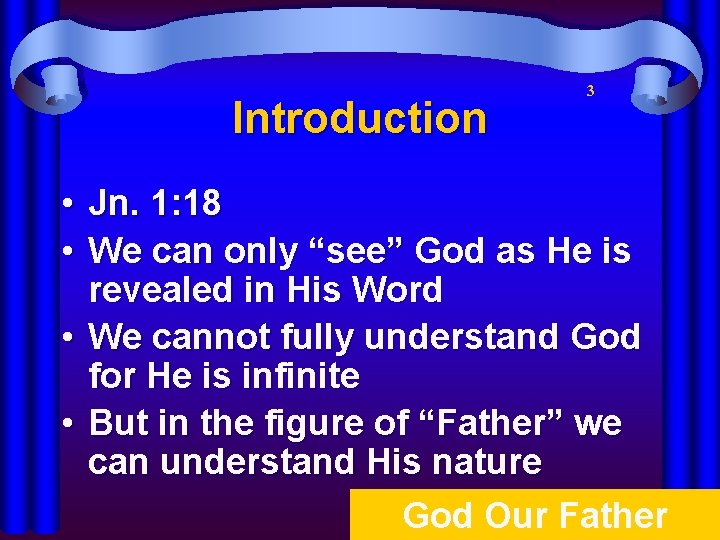 3

Introduction

• Jn. 1:18
• We can only “see” God as He is revealed in His Word
• We cannot fully understand God for He is infinite
• But in the figure of “Father” we can understand His nature

God Our Father